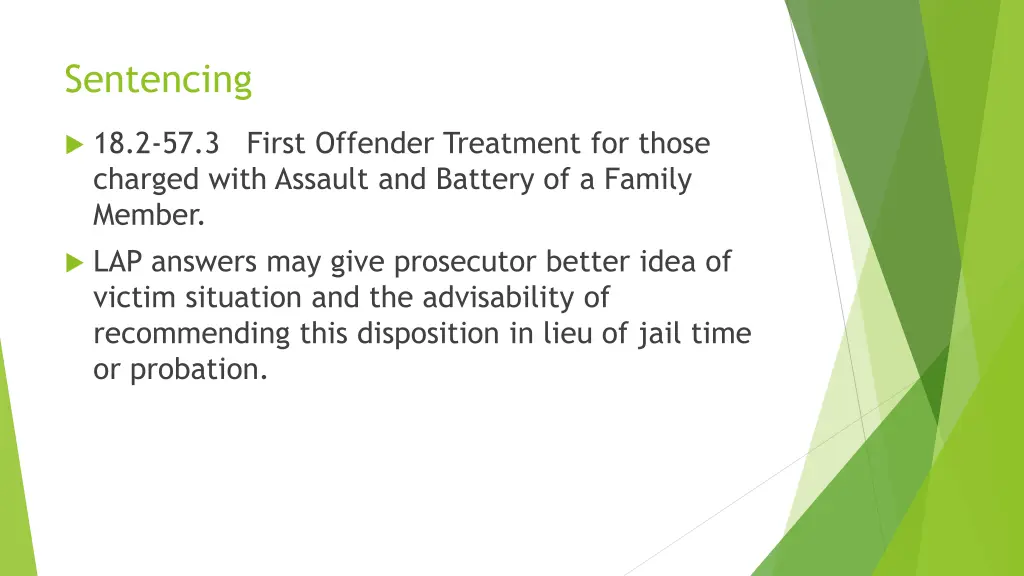 Sentencing

18.2-57.3 First Offender Treatment for those charged with Assault and Battery of a Family Member.

LAP answers may give prosecutor better idea of victim situation and the advisability of recommending this disposition in lieu of jail time or probation.